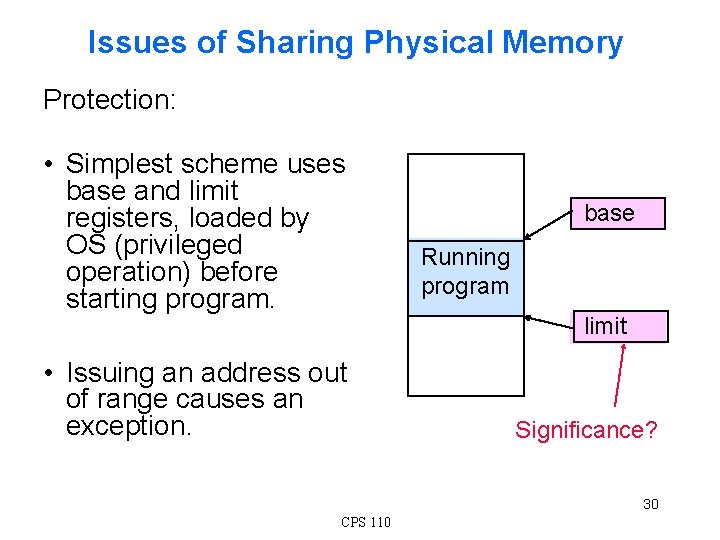 Issues of Sharing Physical Memory

Protection:

• Simplest scheme uses base and limit registers, loaded by OS (privileged operation) before starting program.

• Issuing an address out of range causes an exception.

Running program

base

limit

Significance?

30

CPS 110